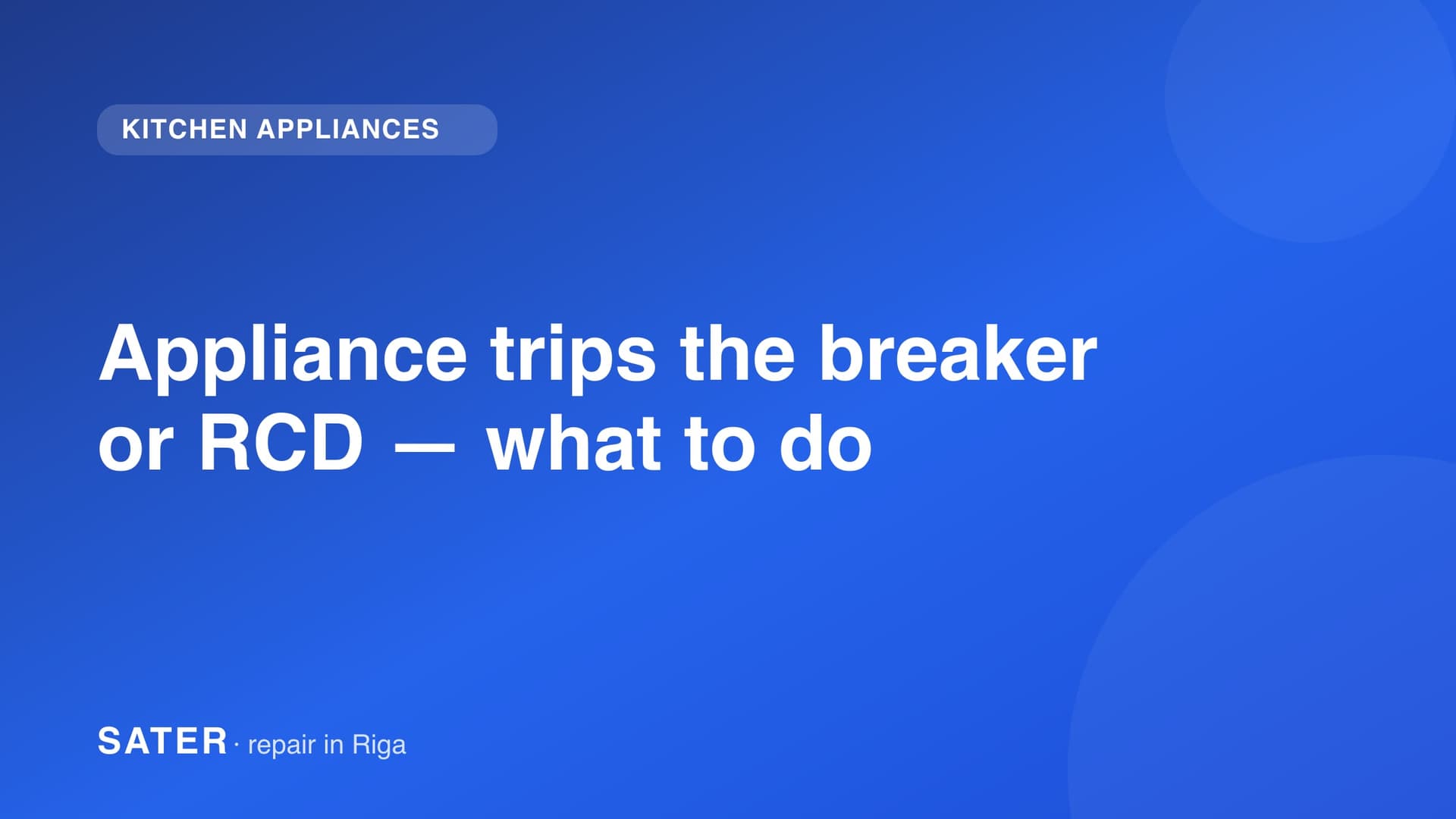 KITCHEN APPLIANCES

Appliance trips the breaker or RCD — what to do

SATER · repair in Riga